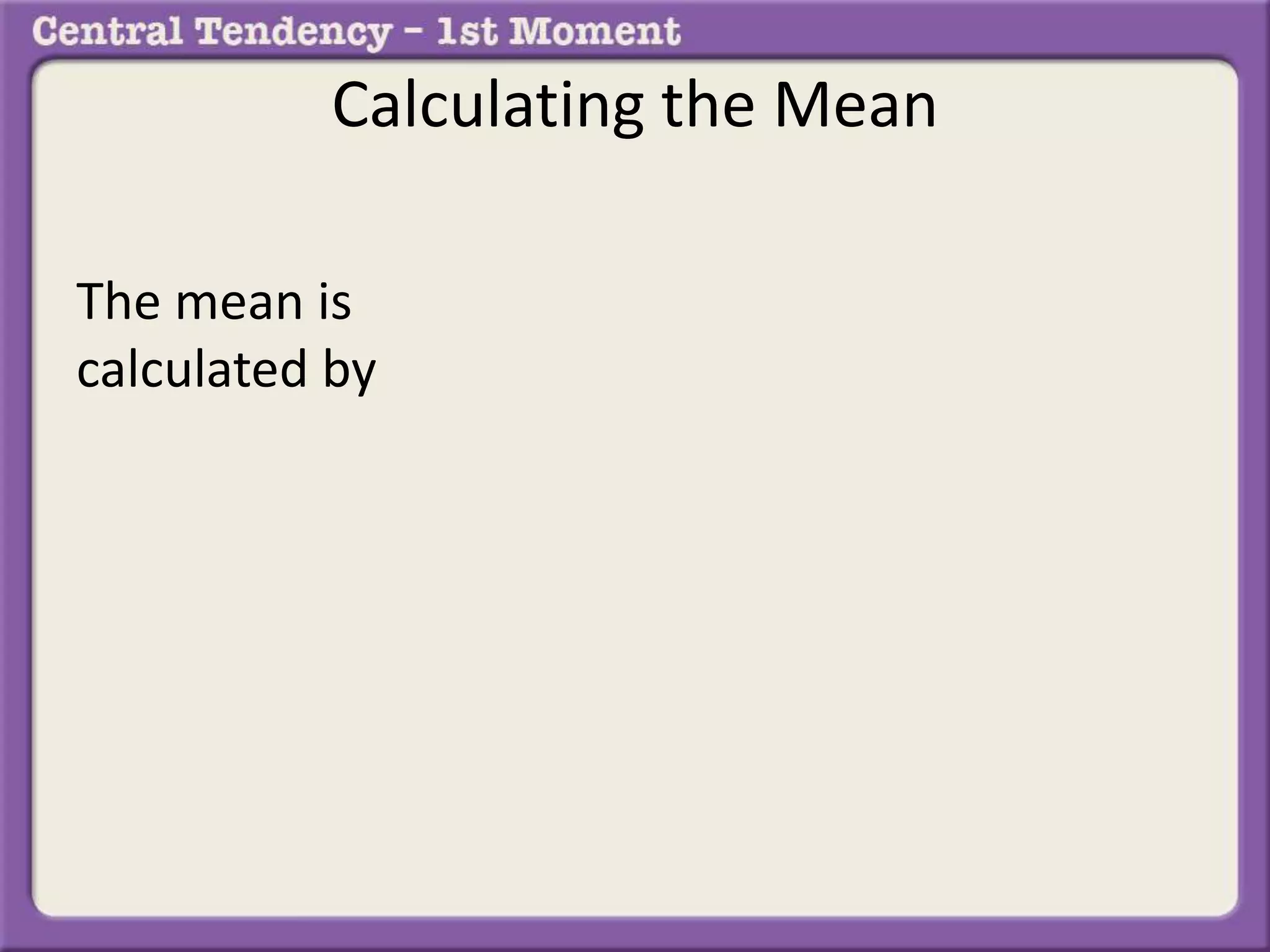 Central Tendency – 1st Moment

Calculating the Mean

The mean is calculated by